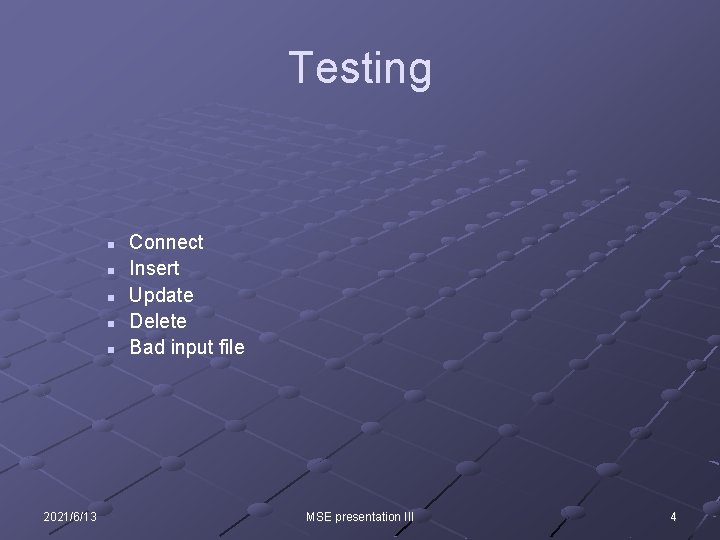 Testing

- Connect
- Insert
- Update
- Delete
- Bad input file

2021/6/13

MSE presentation III

4